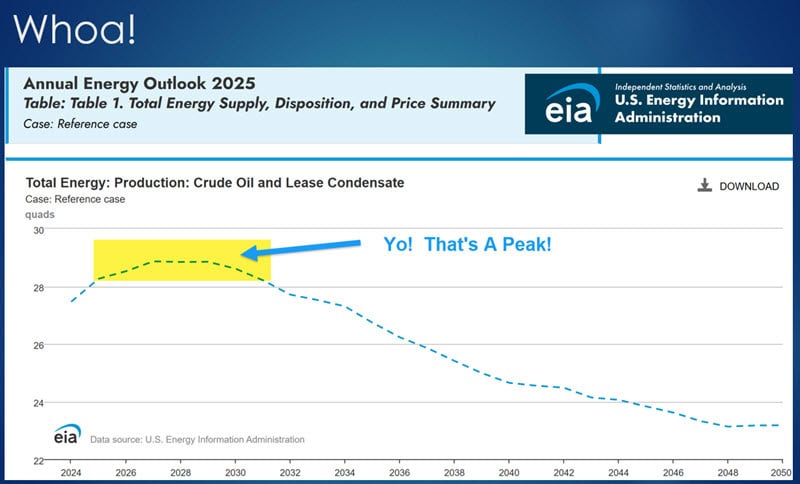 Whoa!

Annual Energy Outlook 2025
Table: Table 1. Total Energy Supply, Disposition, and Price Summary
Case: Reference case

eia
Independent Statistics and Analysis
U.S. Energy Information Administration

Total Energy: Production: Crude Oil and Lease Condensate
Case: Reference case
quads

DOWNLOAD

Yo! That's A Peak!

30
28
26
24
22

eia Data source: U.S. Energy Information Administration

2024 2026 2028 2030 2032 2034 2036 2038 2040 2042 2044 2046 2048 2050